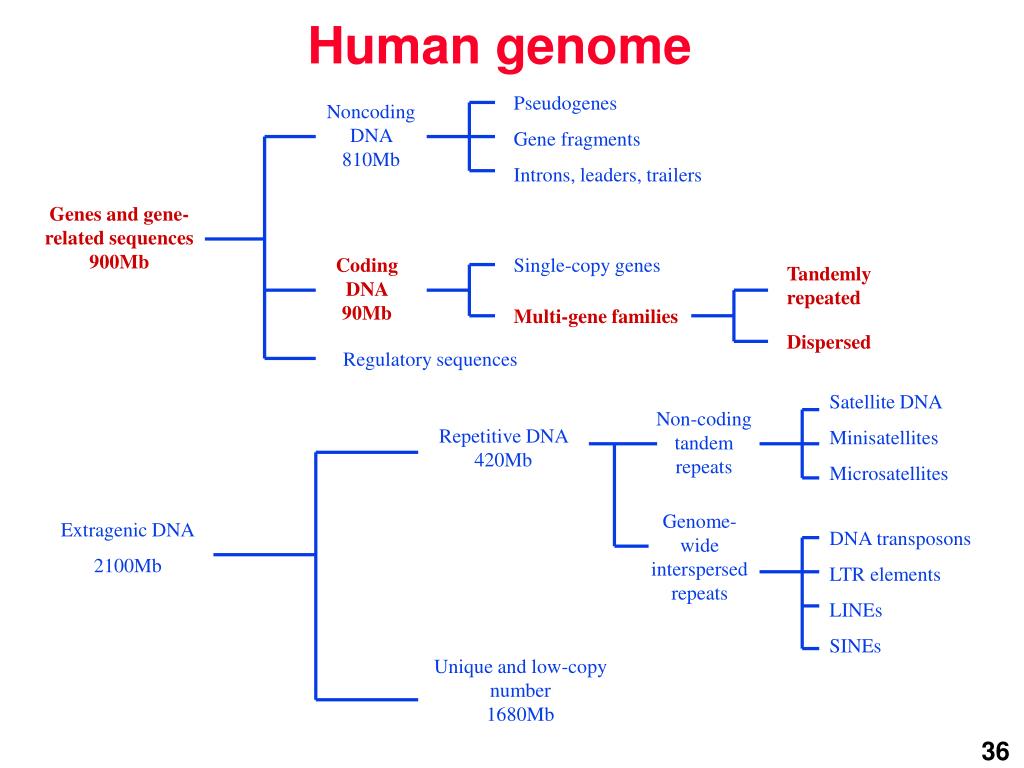 Human genome

Genes and gene-related sequences 900Mb

Noncoding DNA 810Mb

Pseudogenes

Gene fragments

Introns, leaders, trailers

Coding DNA 90Mb

Single-copy genes

Multi-gene families

Tandemly repeated

Dispersed

Regulatory sequences

Extragenic DNA

2100Mb

Repetitive DNA 420Mb

Non-coding tandem repeats

Satellite DNA

Minisatellites

Microsatellites

Genome-wide interspersed repeats

DNA transposons

LTR elements

LINEs

SINEs

Unique and low-copy number 1680Mb

36